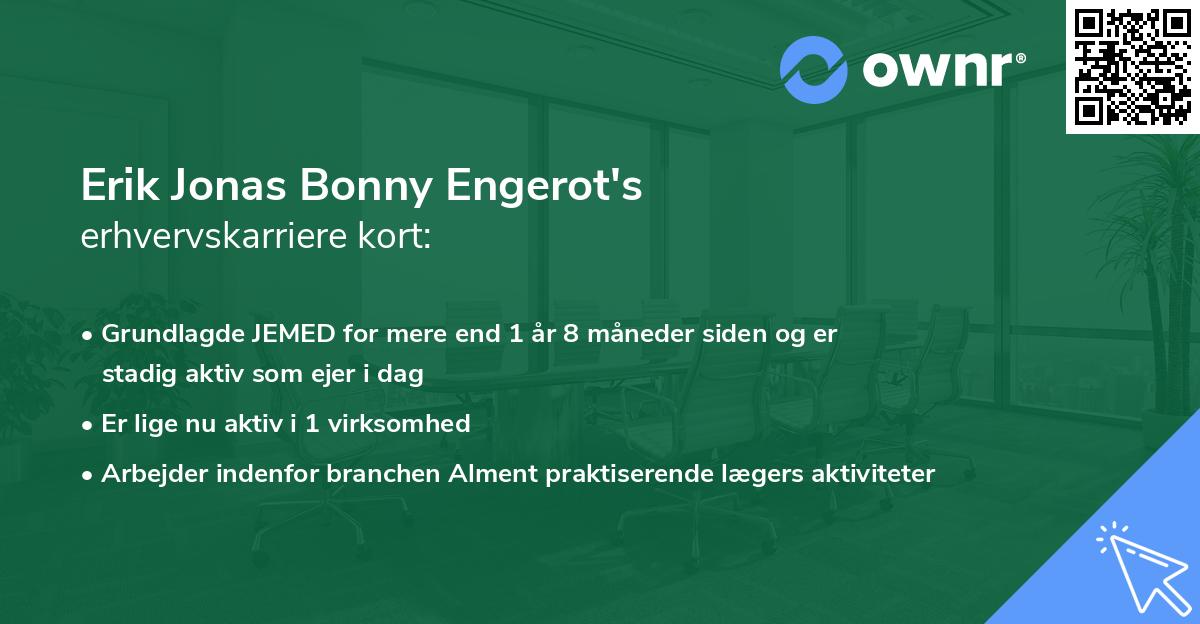 ownr®

Erik Jonas Bonny Engerot's
erhvervskarriere kort:

• Grundlagde JEMED for mere end 1 år 8 måneder siden og er stadig aktiv som ejer i dag
• Er lige nu aktiv i 1 virksomhed
• Arbejder indenfor branchen Alment praktiserende lægers aktiviteter